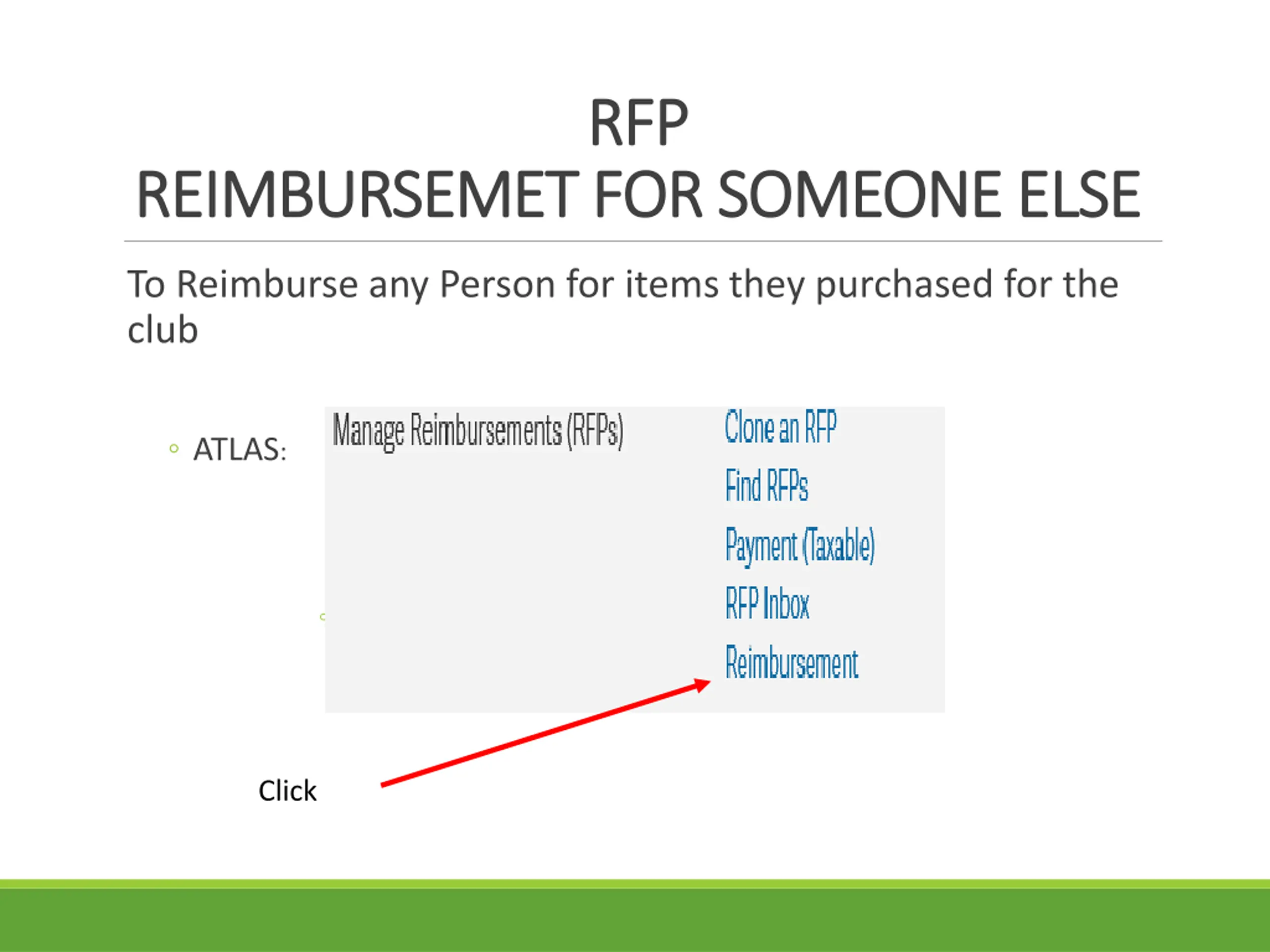 RFP
REIMBURSEMET FOR SOMEONE ELSE

To Reimburse any Person for items they purchased for the club

◦ ATLAS:

Manage Reimbursements (RFPs)

Clone an RFP
Find RFPs
Payment (Taxable)
RFP Inbox
Reimbursement

Click